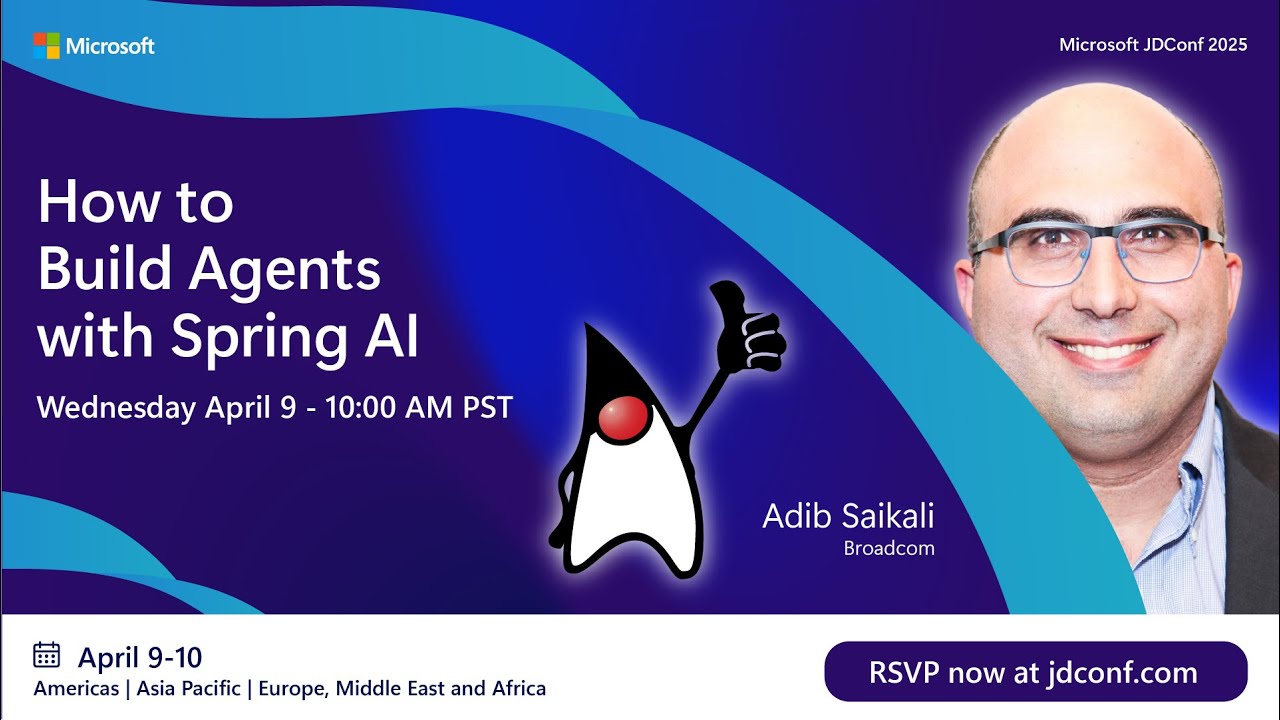 Microsoft

Microsoft JDConf 2025

How to Build Agents with Spring AI

Wednesday April 9 - 10:00 AM PST

Adib Saikali
Broadcom

April 9-10
Americas | Asia Pacific | Europe, Middle East and Africa

RSVP now at jdconf.com